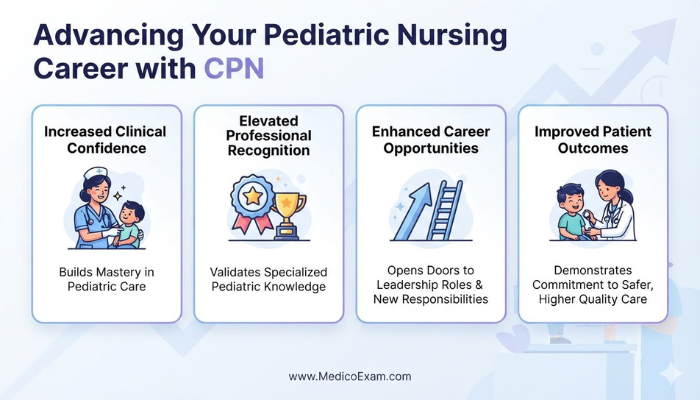 Advancing Your Pediatric Nursing Career with CPN

Increased Clinical Confidence

Builds Mastery in Pediatric Care

Elevated Professional Recognition

Validates Specialized Pediatric Knowledge

Enhanced Career Opportunities

Opens Doors to Leadership Roles & New Responsibilities

Improved Patient Outcomes

Demonstrates Commitment to Safer, Higher Quality Care

www.MedicoExam.com